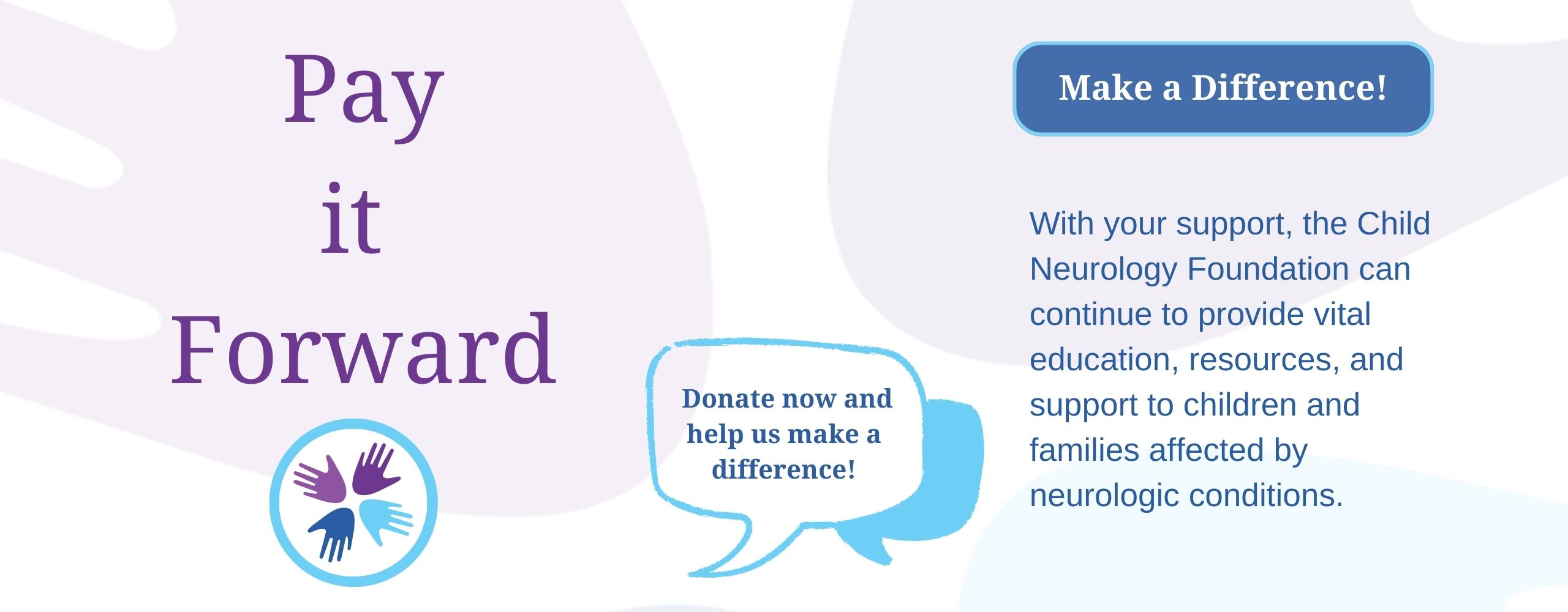 Pay
it
Forward

Donate now and help us make a difference!

Make a Difference!

With your support, the Child Neurology Foundation can continue to provide vital education, resources, and support to children and families affected by neurologic conditions.